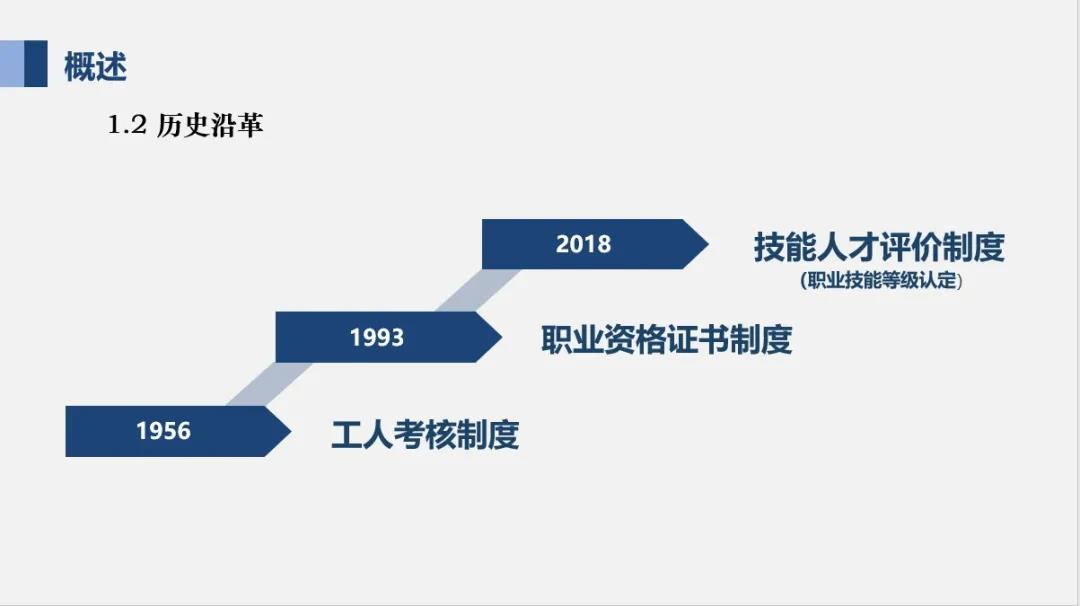 概述

1.2 历史沿革

2018 技能人才评价制度
（职业技能等级认定）

1993 职业资格证书制度

1956 工人考核制度